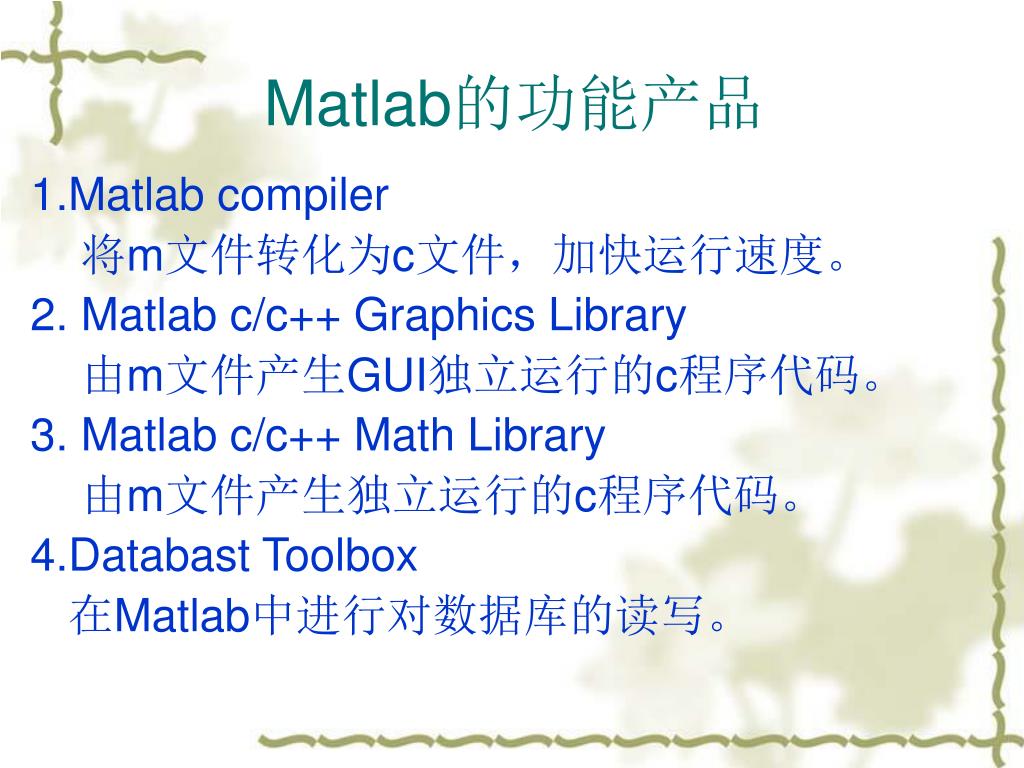 Matlab的功能产品

1.Matlab compiler

将m文件转化为c文件，加快运行速度。

2. Matlab c/c++ Graphics Library

由m文件产生GUI独立运行的c程序代码。

3. Matlab c/c++ Math Library

由m文件产生独立运行的c程序代码。

4.Databast Toolbox

在Matlab中进行对数据库的读写。